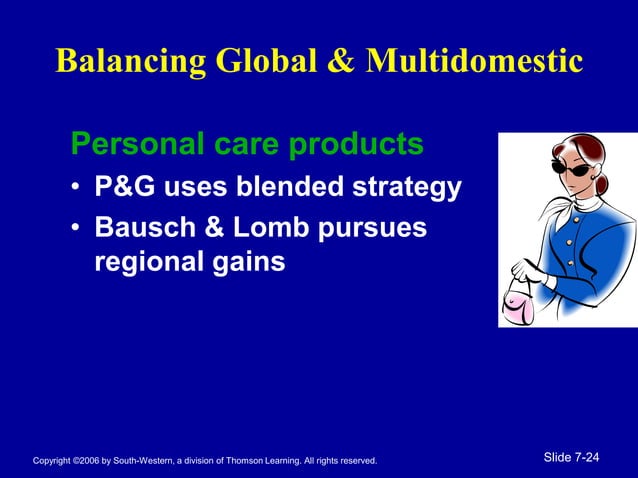 Balancing Global & Multidomestic

Personal care products

• P&G uses blended strategy
• Bausch & Lomb pursues regional gains

Copyright ©2006 by South-Western, a division of Thomson Learning. All rights reserved.

Slide 7-24